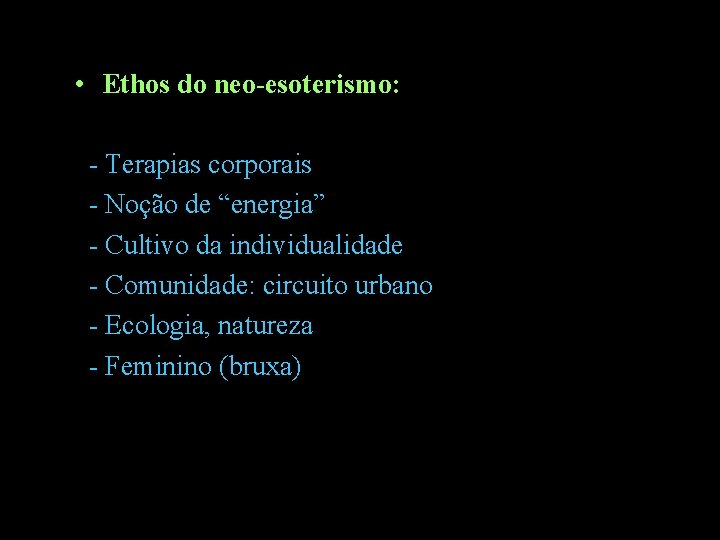 • Ethos do neo-esoterismo:

- Terapias corporais
- Noção de “energia”
- Cultivo da individualidade
- Comunidade: circuito urbano
- Ecologia, natureza
- Feminino (bruxa)